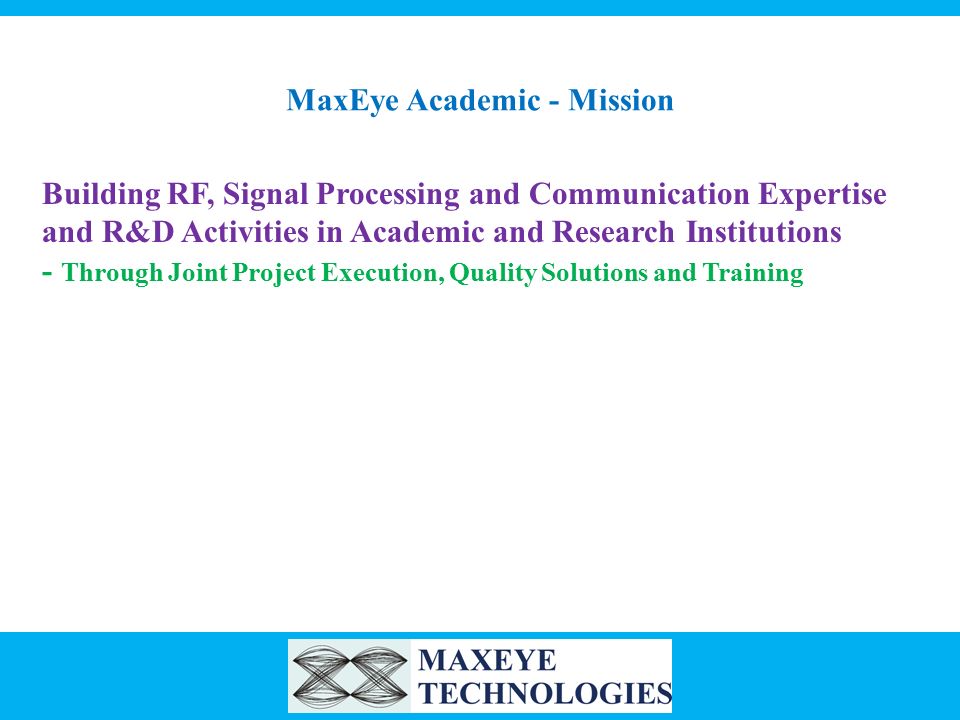 MaxEye Academic - Mission

Building RF, Signal Processing and Communication Expertise and R&D Activities in Academic and Research Institutions
- Through Joint Project Execution, Quality Solutions and Training

MAXEYE
TECHNOLOGIES